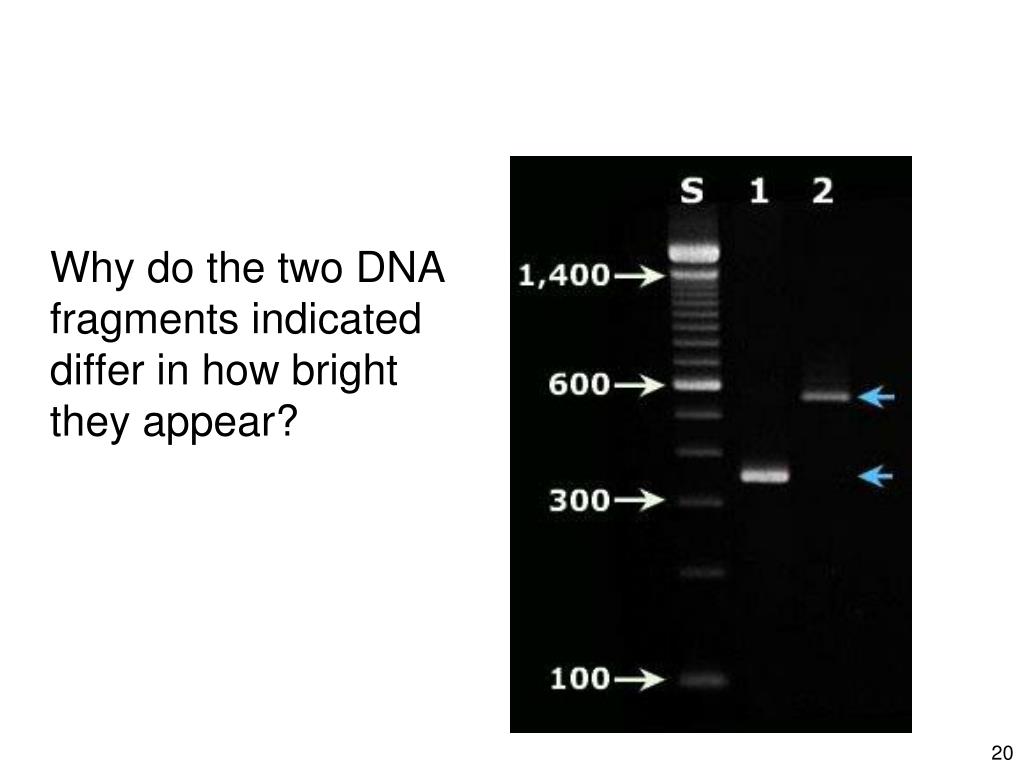 Why do the two DNA fragments indicated differ in how bright they appear?

S 1 2

1,400

600

300

100

20